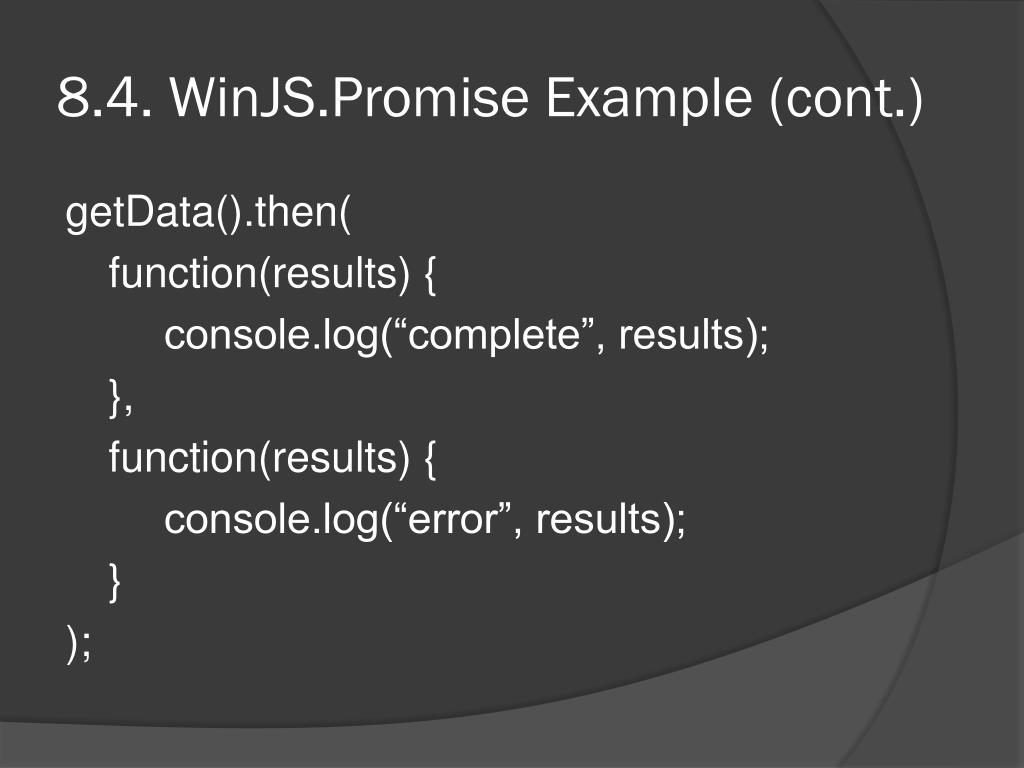 8.4. WinJS.Promise Example (cont.)

getData().then(
function(results) {
console.log(“complete”, results);
},
function(results) {
console.log(“error”, results);
}
);